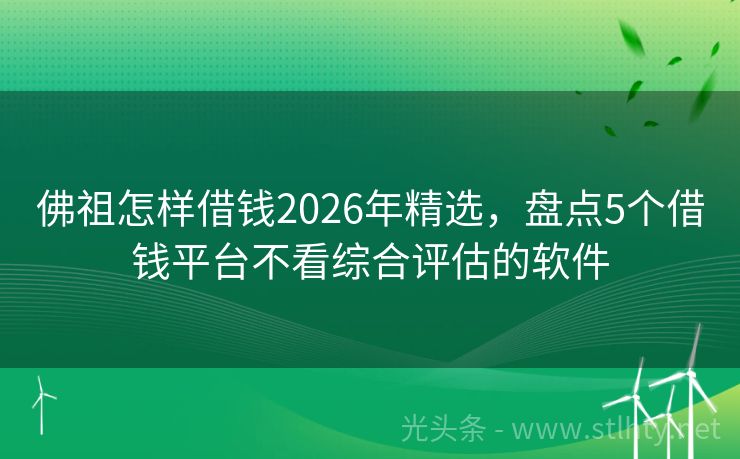 佛祖怎样借钱2026年精选，盘点5个借钱平台不看综合评估的软件

光头条 - www.stlhty.net